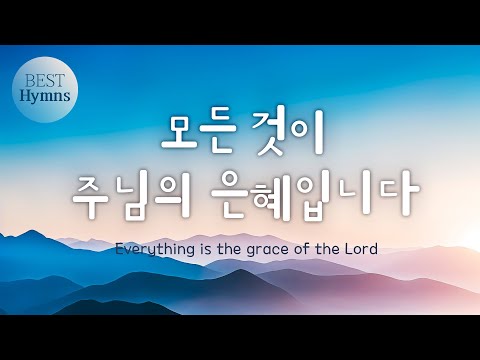 BEST
Hymns

모든 것이
주님의 은혜입니다

Everything is the grace of the Lord